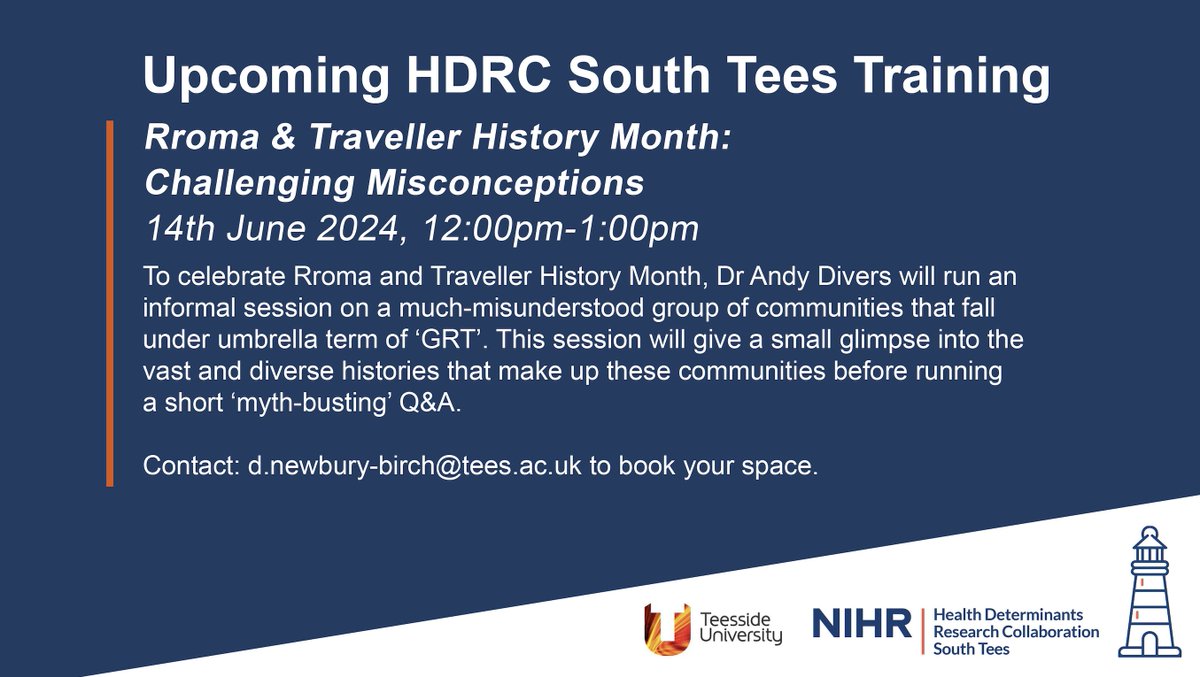 Upcoming HDRC South Tees Training

Rroma & Traveller History Month: Challenging Misconceptions
14th June 2024, 12:00pm-1:00pm

To celebrate Rroma and Traveller History Month, Dr Andy Divers will run an informal session on a much-misunderstood group of communities that fall under umbrella term of ‘GRT’. This session will give a small glimpse into the vast and diverse histories that make up these communities before running a short ‘myth-busting’ Q&A.

Contact: d.newbury-birch@tees.ac.uk to book your space.

Teesside University

NIHR | Health Determinants Research Collaboration South Tees